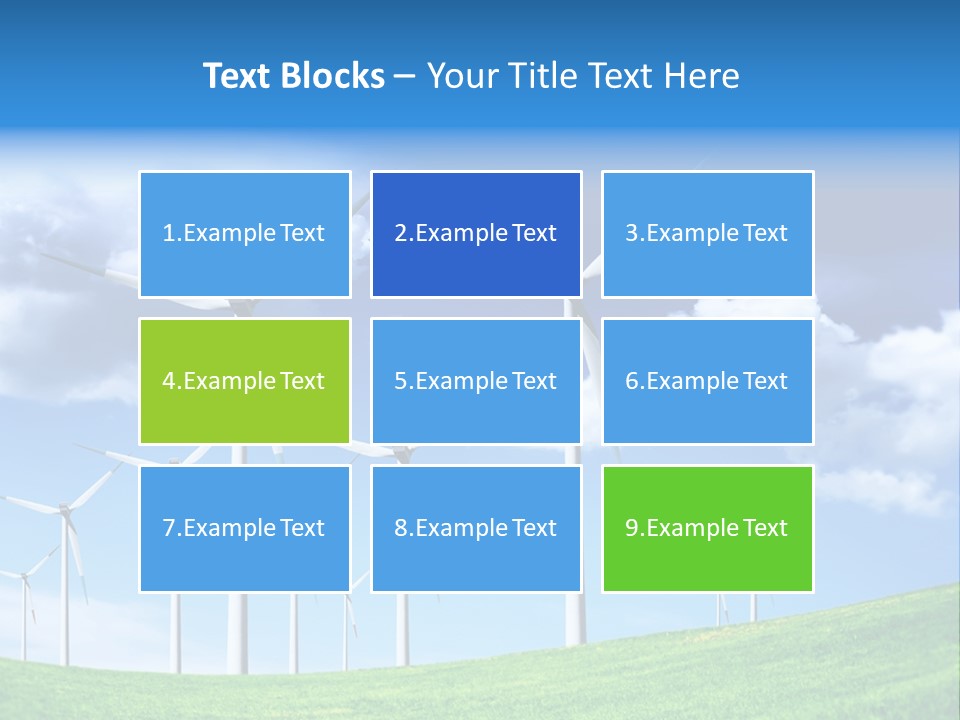 Text Blocks – Your Title Text Here

1.Example Text

2.Example Text

3.Example Text

4.Example Text

5.Example Text

6.Example Text

7.Example Text

8.Example Text

9.Example Text